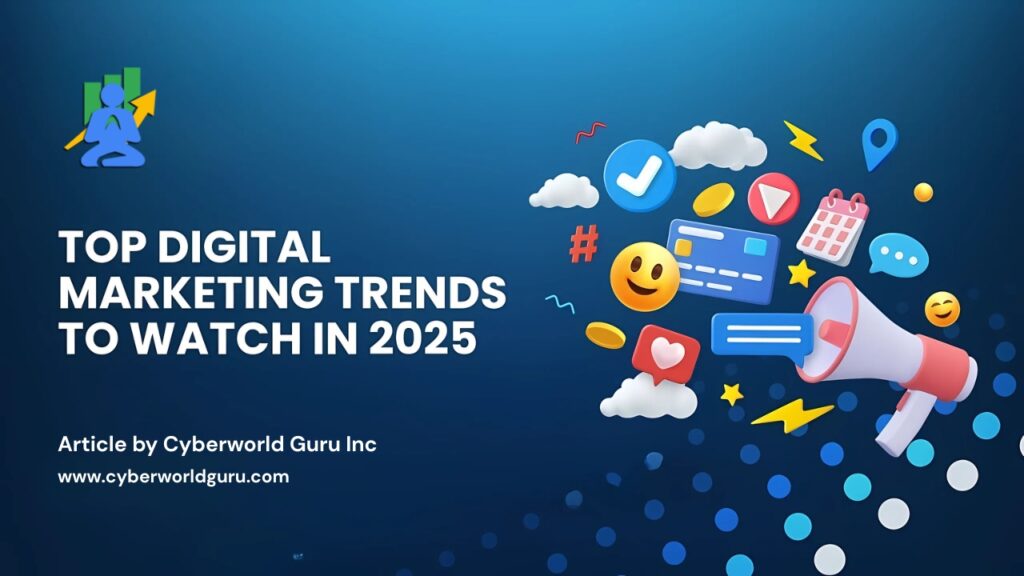 TOP DIGITAL MARKETING TRENDS TO WATCH IN 2025

Article by Cyberworld Guru Inc

www.cyberworldguru.com

#